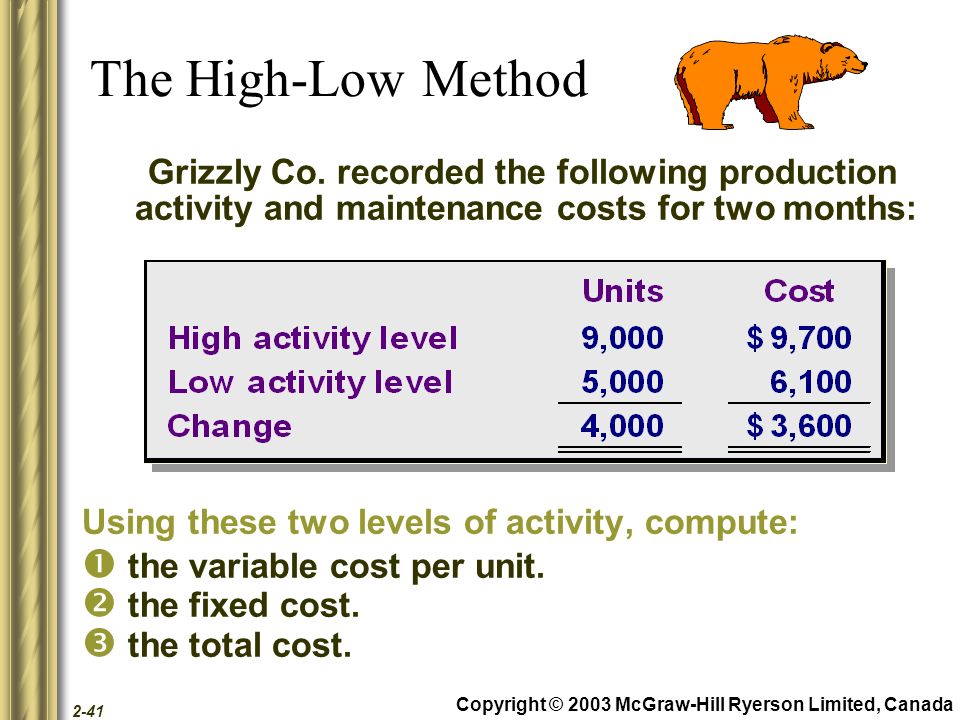 The High-Low Method

Grizzly Co. recorded the following production activity and maintenance costs for two months:

| | Units | Cost |
|---|---|---|
| High activity level | 9,000 | $ 9,700 |
| Low activity level | 5,000 | 6,100 |
| Change | 4,000 | $ 3,600 |

Using these two levels of activity, compute:
❶ the variable cost per unit.
❷ the fixed cost.
❸ the total cost.

2-41

Copyright © 2003 McGraw-Hill Ryerson Limited, Canada